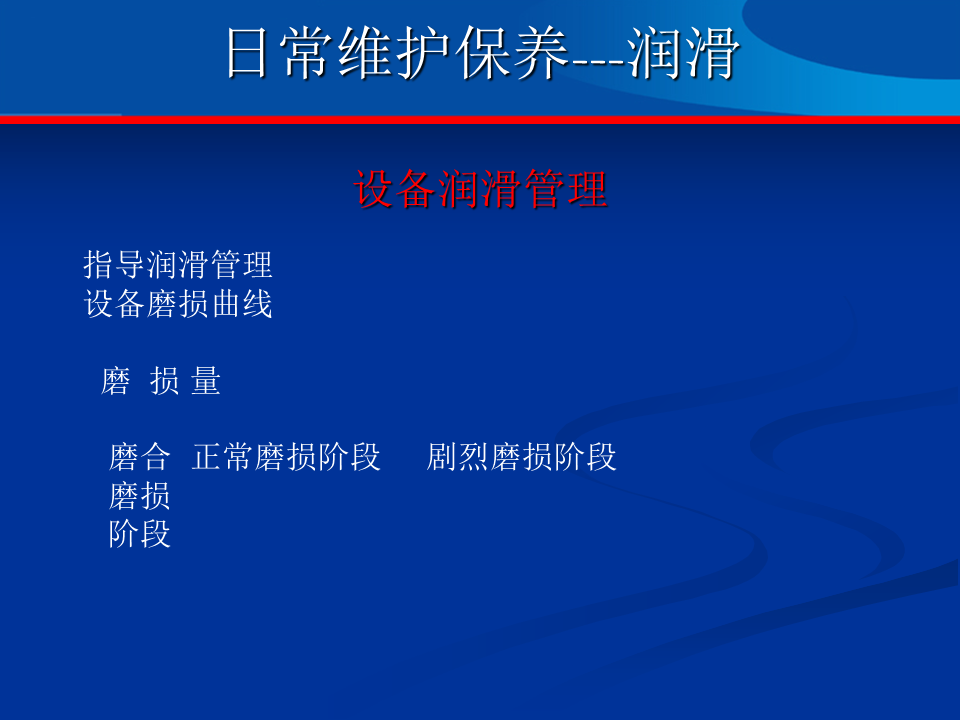 日常维护保养---润滑

设备润滑管理

指导润滑管理
设备磨损曲线

磨 损 量

磨合 正常磨损阶段 剧烈磨损阶段
磨损
阶段